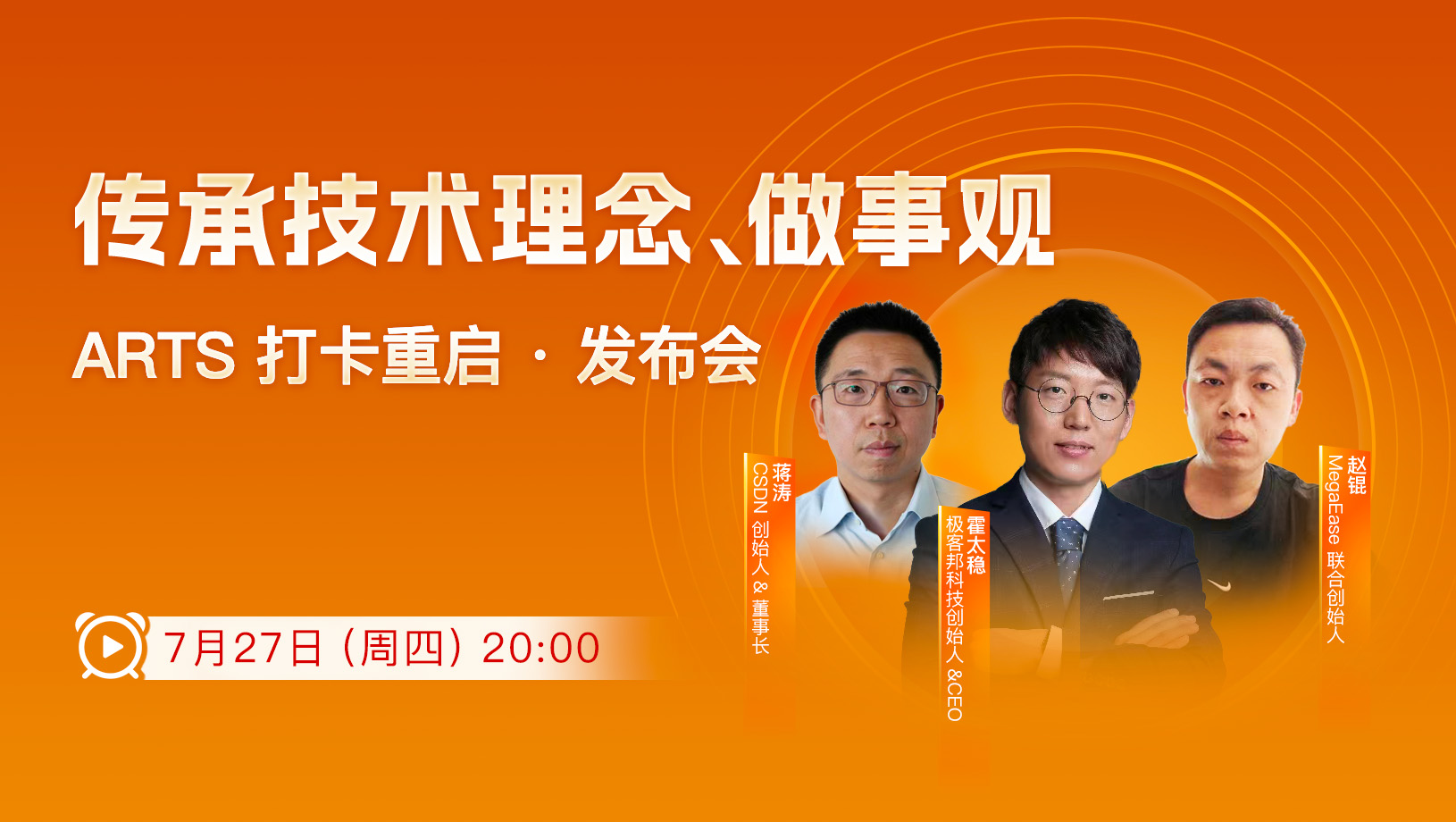 传承技术理念、做事观

ARTS 打卡重启 · 发布会

7月27日（周四）20:00

蒋涛
CSDN 创始人 & 董事长

霍太稳
极客邦科技创始人 &CEO

赵锟
MegaEase 联合创始人